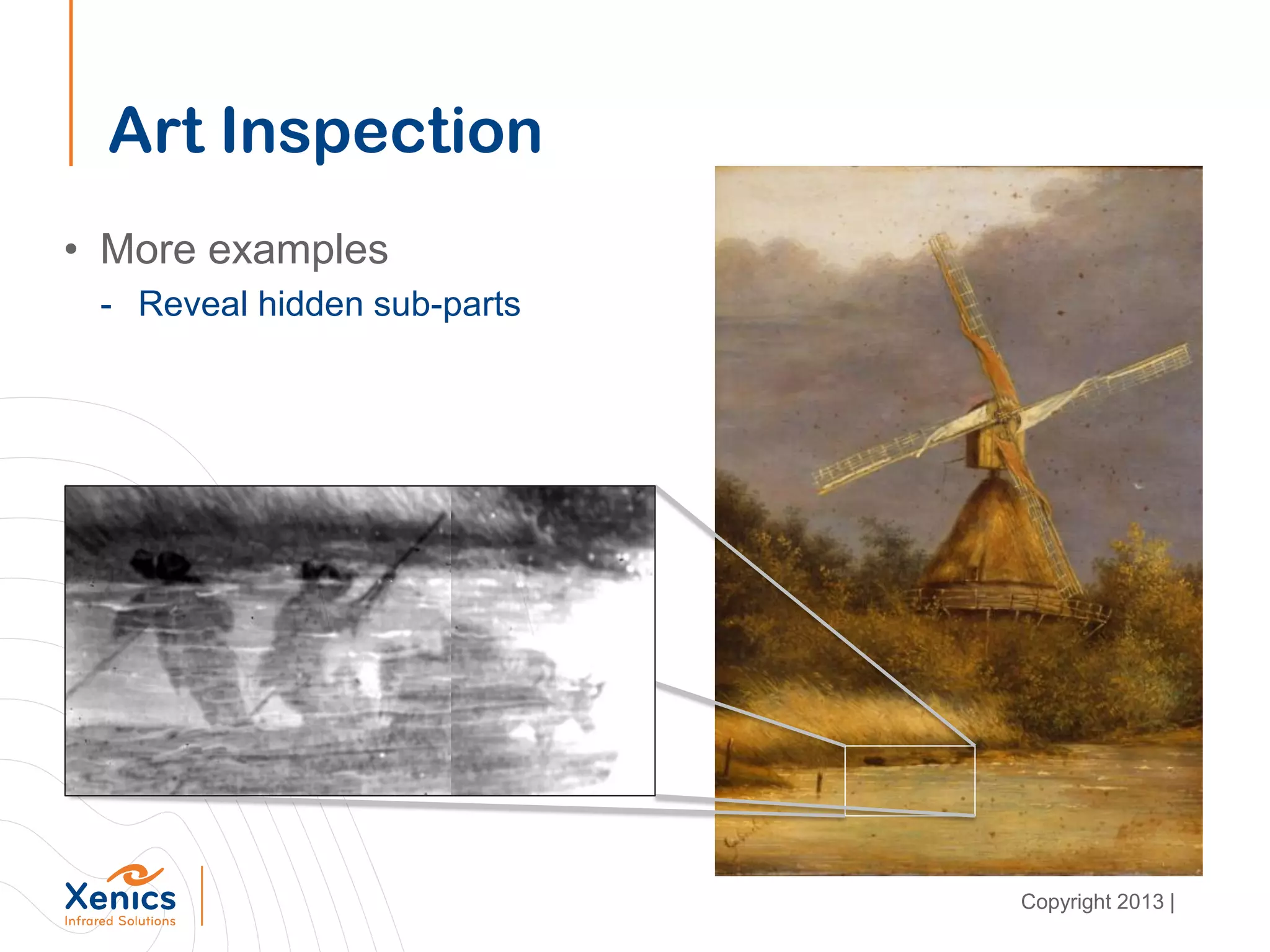 Art Inspection

• More examples
- Reveal hidden sub-parts

Xenics
Infrared Solutions

Copyright 2013 |